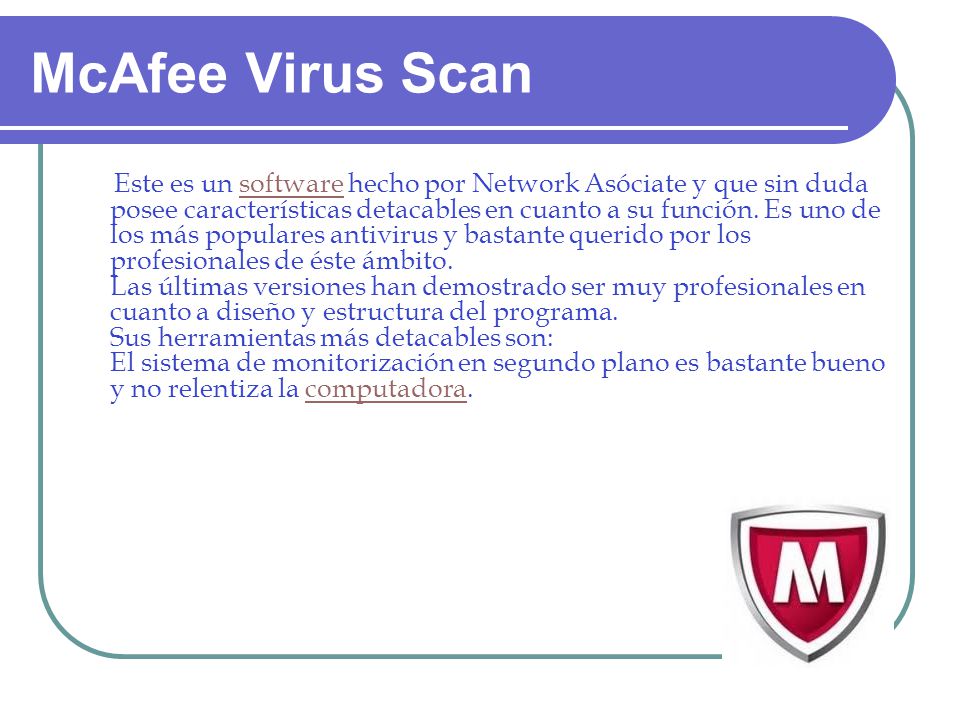 McAfee Virus Scan

Este es un software hecho por Network Asóciate y que sin duda posee características detacables en cuanto a su función. Es uno de los más populares antivirus y bastante querido por los profesionales de éste ámbito.
Las últimas versiones han demostrado ser muy profesionales en cuanto a diseño y estructura del programa.
Sus herramientas más detacables son:
El sistema de monitorización en segundo plano es bastante bueno y no relentiza la computadora.

M